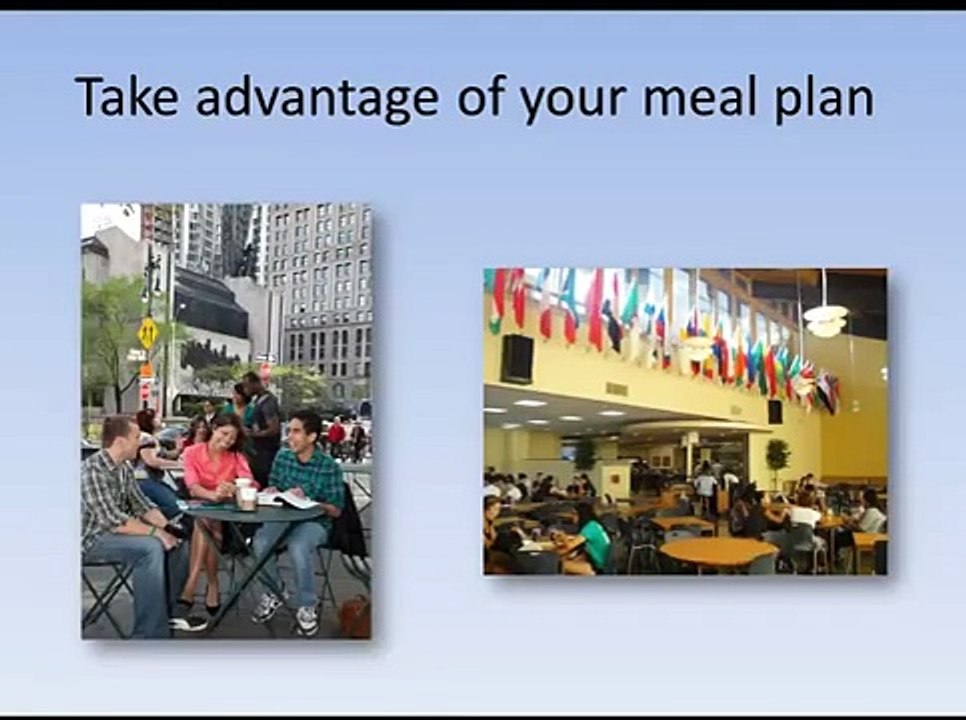 Take advantage of your meal plan